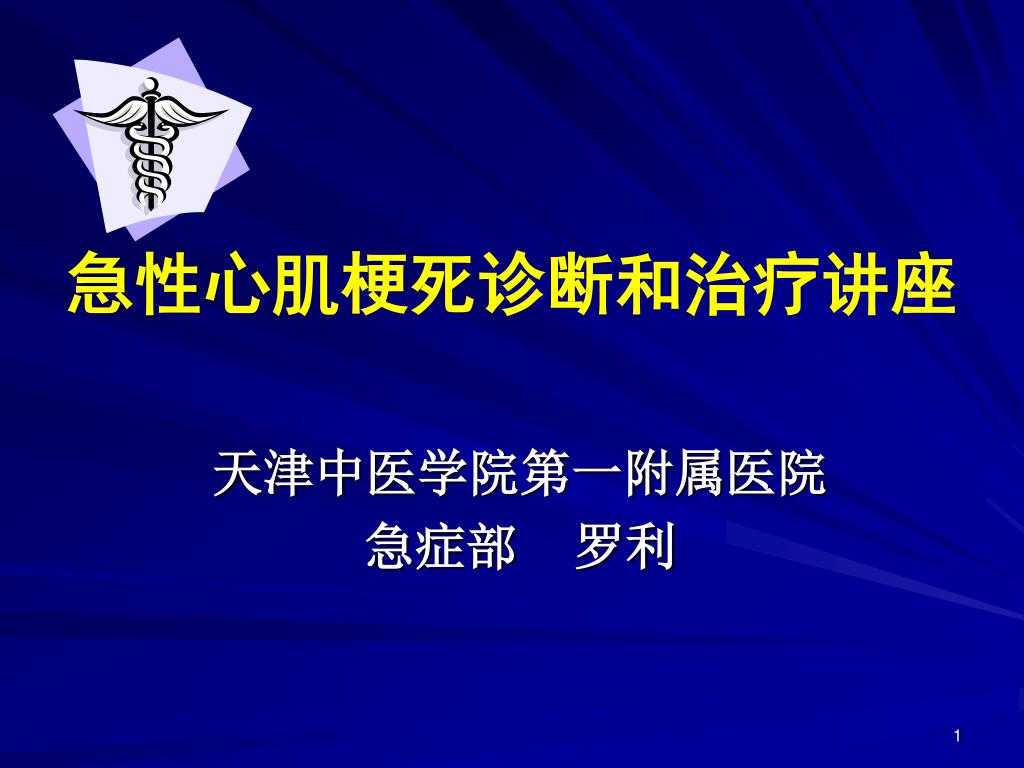 急性心肌梗死诊断和治疗讲座

天津中医学院第一附属医院
急症部　罗利

1